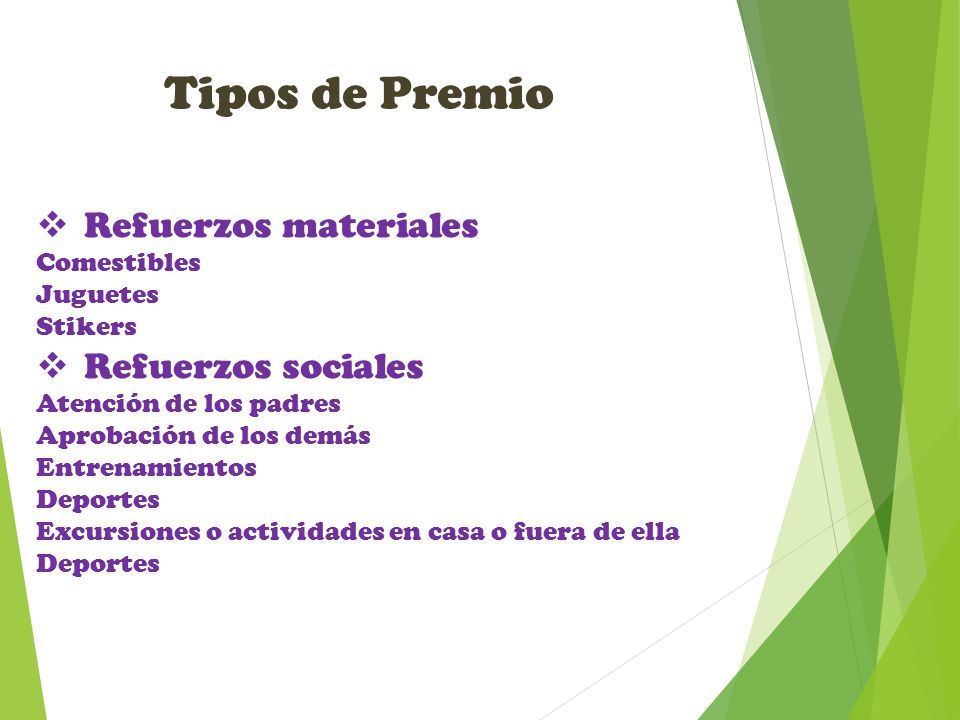 Tipos de Premio

❖ Refuerzos materiales
Comestibles
Juguetes
Stikers
❖ Refuerzos sociales
Atención de los padres
Aprobación de los demás
Entrenamientos
Deportes
Excursiones o actividades en casa o fuera de ella
Deportes